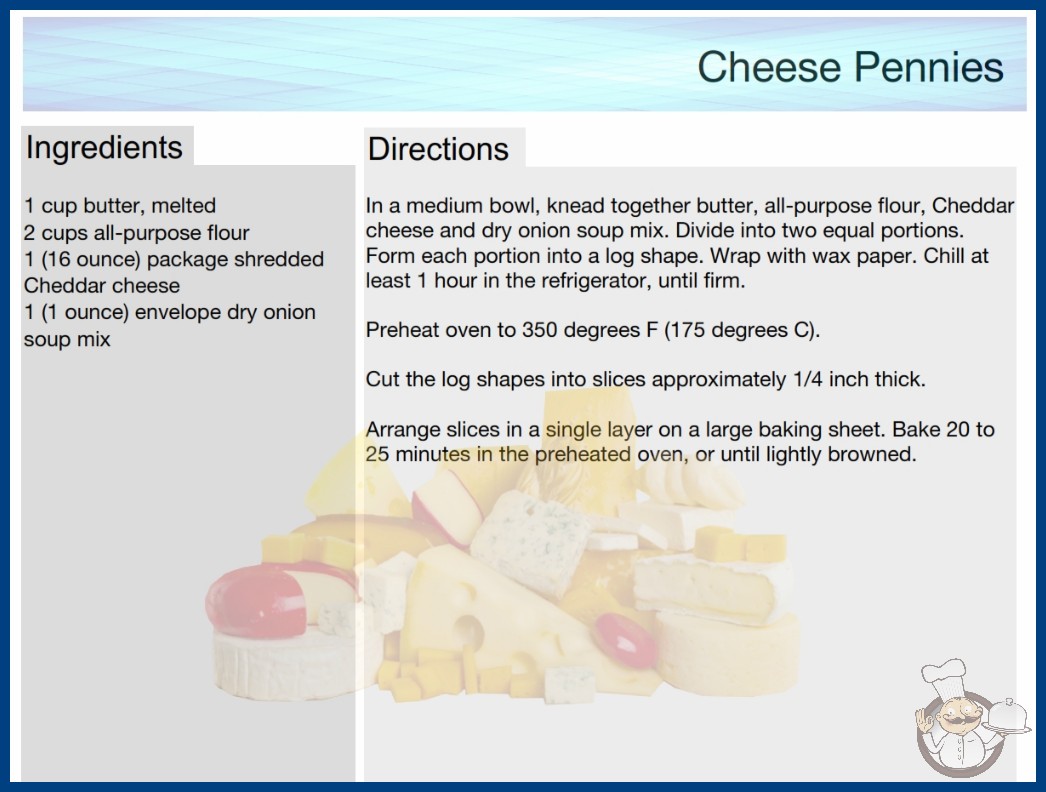 Cheese Pennies

Ingredients

1 cup butter, melted
2 cups all-purpose flour
1 (16 ounce) package shredded Cheddar cheese
1 (1 ounce) envelope dry onion soup mix

Directions

In a medium bowl, knead together butter, all-purpose flour, Cheddar cheese and dry onion soup mix. Divide into two equal portions. Form each portion into a log shape. Wrap with wax paper. Chill at least 1 hour in the refrigerator, until firm.

Preheat oven to 350 degrees F (175 degrees C).

Cut the log shapes into slices approximately 1/4 inch thick.

Arrange slices in a single layer on a large baking sheet. Bake 20 to 25 minutes in the preheated oven, or until lightly browned.